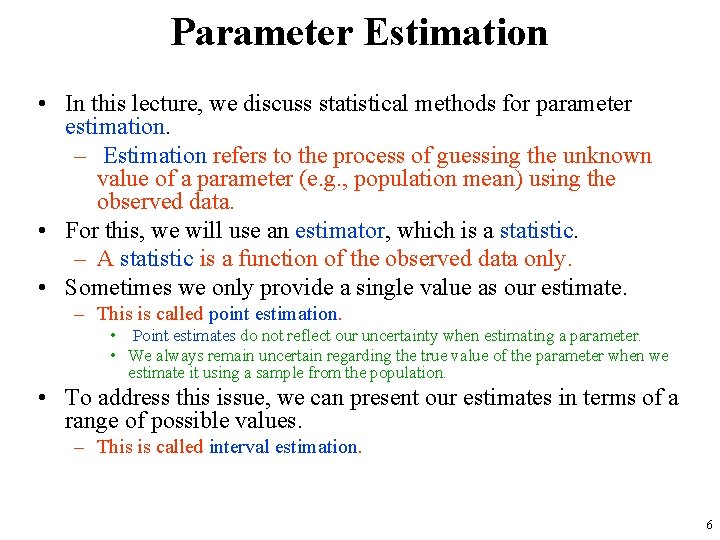 Parameter Estimation

• In this lecture, we discuss statistical methods for parameter estimation.

– Estimation refers to the process of guessing the unknown value of a parameter (e.g., population mean) using the observed data.

• For this, we will use an estimator, which is a statistic.

– A statistic is a function of the observed data only.

• Sometimes we only provide a single value as our estimate.

– This is called point estimation.

• Point estimates do not reflect our uncertainty when estimating a parameter.

• We always remain uncertain regarding the true value of the parameter when we estimate it using a sample from the population.

• To address this issue, we can present our estimates in terms of a range of possible values.

– This is called interval estimation.

6